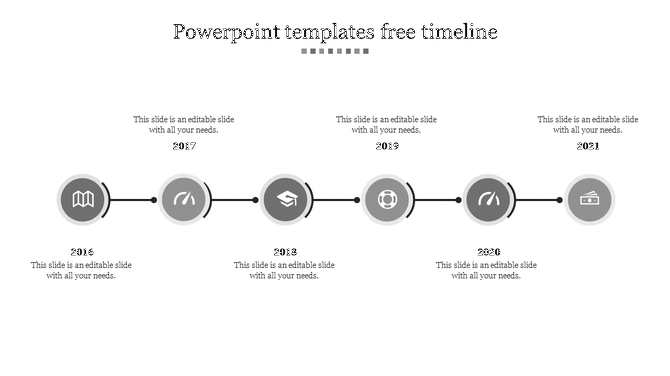 Powerpoint templates free timeline

This slide is an editable slide with all your needs.

2017

This slide is an editable slide with all your needs.

2019

This slide is an editable slide with all your needs.

2021

2016

This slide is an editable slide with all your needs.

2018

This slide is an editable slide with all your needs.

2020

This slide is an editable slide with all your needs.